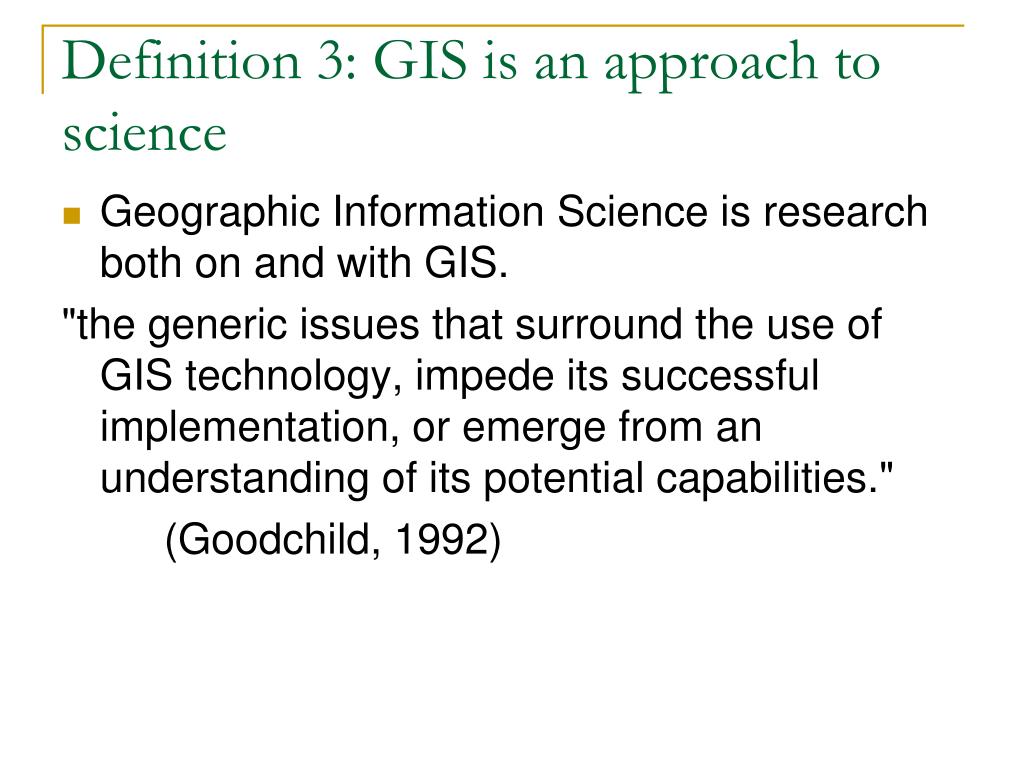 Definition 3: GIS is an approach to science

Geographic Information Science is research both on and with GIS.

"the generic issues that surround the use of GIS technology, impede its successful implementation, or emerge from an understanding of its potential capabilities."

(Goodchild, 1992)